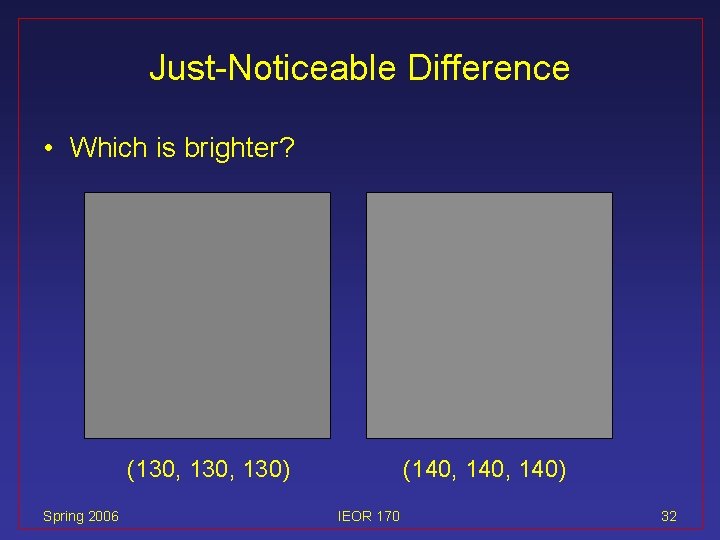 Just-Noticeable Difference

• Which is brighter?

(130, 130, 130)

(140, 140, 140)

Spring 2006

IEOR 170

32